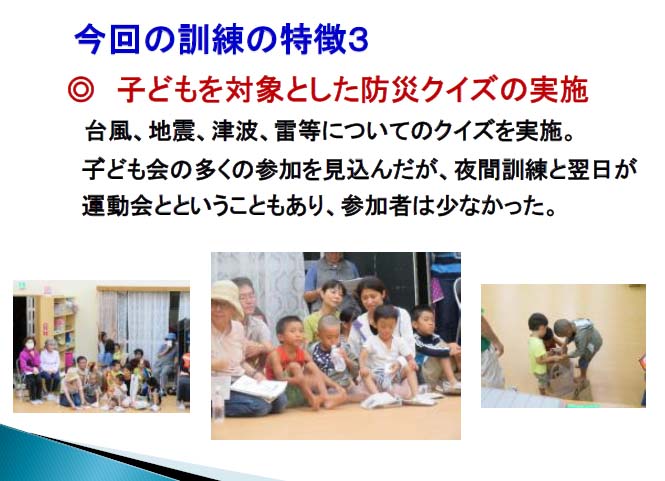 今回の訓練の特徴3

◎ 子どもを対象とした防災クイズの実施

台風、地震、津波、雷等についてのクイズを実施。
子ども会の多くの参加を見込んだが、夜間訓練と翌日が運動会ということもあり、参加者は少なかった。